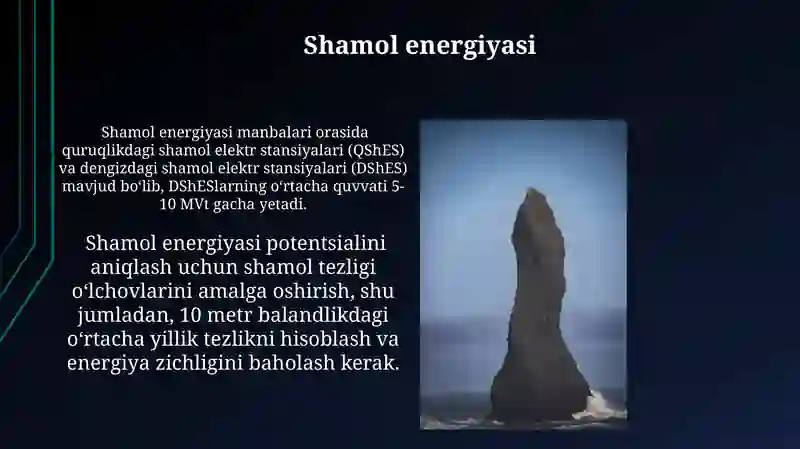 Shamol energiyasi

Shamol energiyasi manbalari orasida quruqlikdagi shamol elektr stansiyalari (QShES) va dengizdagi shamol elektr stansiyalari (DShES) mavjud boʻlib, DShESlarning oʻrtacha quvvati 5-10 MVt gacha yetadi.

Shamol energiyasi potentsialini aniqlash uchun shamol tezligi oʻlchovlarini amalga oshirish, shu jumladan, 10 metr balandlikdagi oʻrtacha yillik tezlikni hisoblash va energiya zichligini baholash kerak.